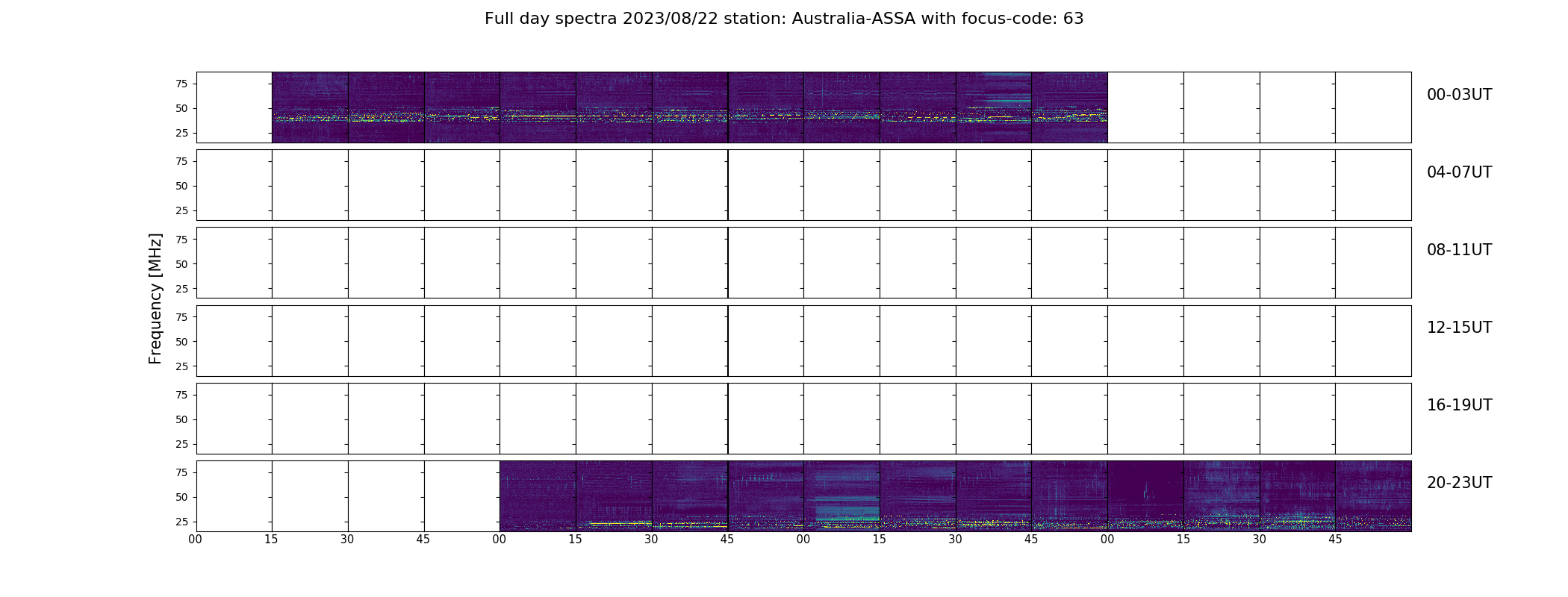 Full day spectra 2023/08/22 station: Australia-ASSA with focus-code: 63

Frequency [MHz]

75
50
25

00-03UT

75
50
25

04-07UT

75
50
25

08-11UT

75
50
25

12-15UT

75
50
25

16-19UT

75
50
25

20-23UT

00 15 30 45 00 15 30 45 00 15 30 45 00 15 30 45